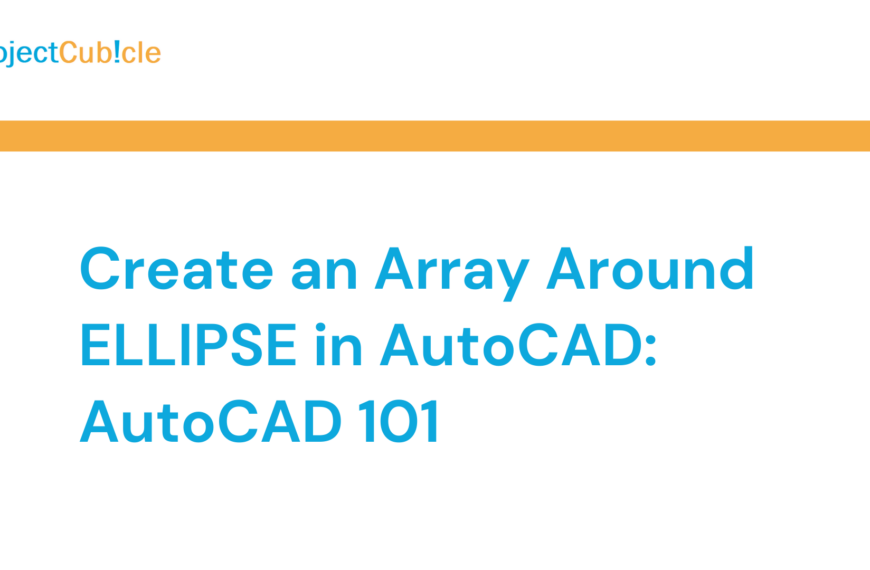 ojectCub!cle

Create an Array Around ELLIPSE in AutoCAD: AutoCAD 101